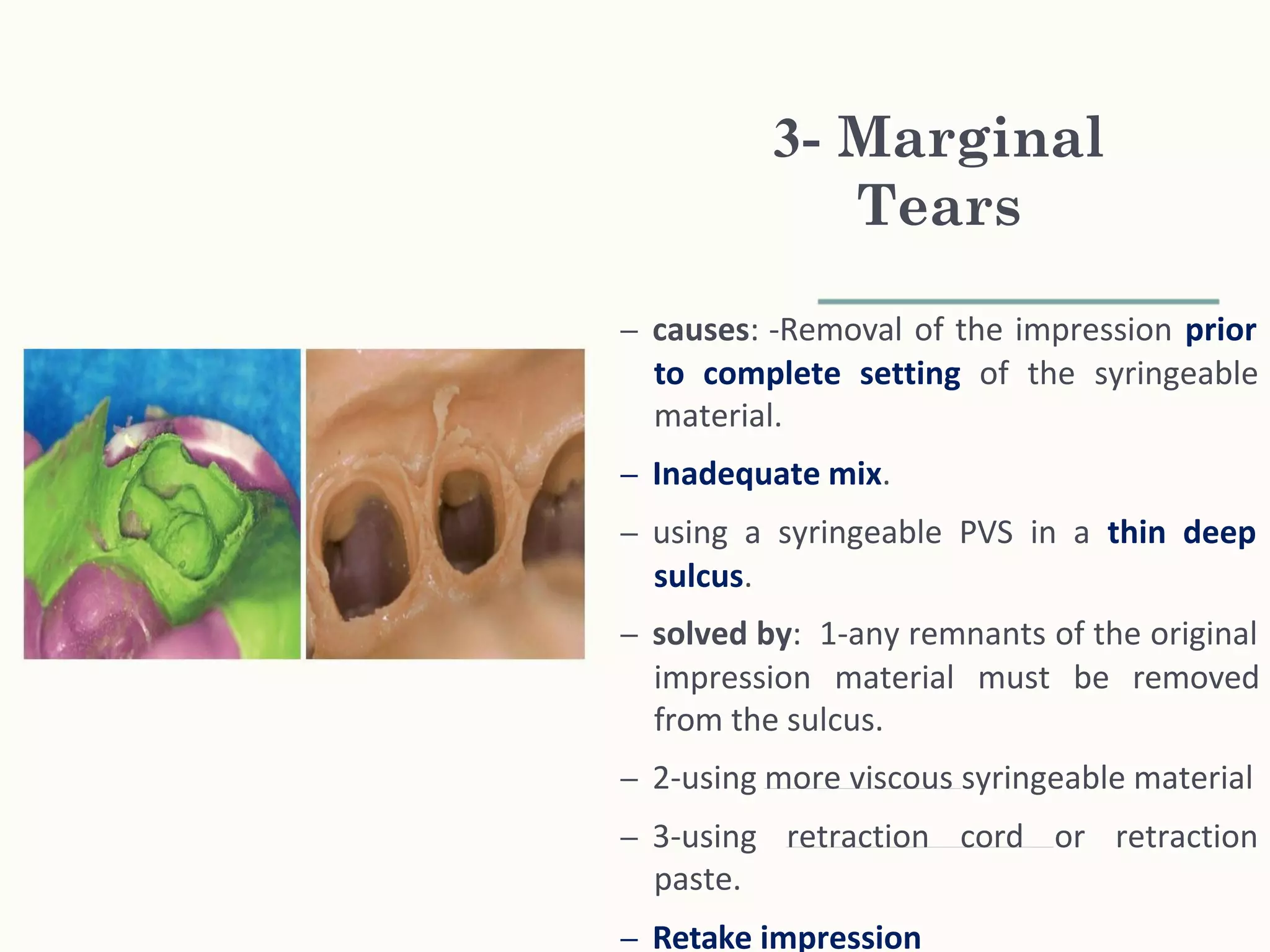 3- Marginal Tears

– causes: -Removal of the impression prior to complete setting of the syringeable material.

– Inadequate mix.

– using a syringeable PVS in a thin deep sulcus.

– solved by: 1-any remnants of the original impression material must be removed from the sulcus.

– 2-using more viscous syringeable material

– 3-using retraction cord or retraction paste.

– Retake impression